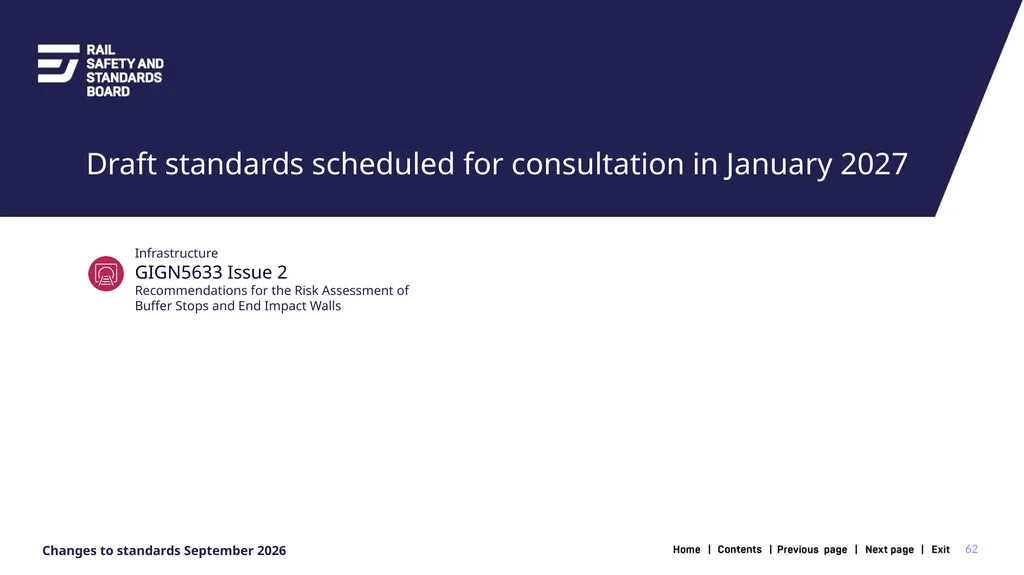 RAIL SAFETY AND STANDARDS BOARD

Draft standards scheduled for consultation in January 2027

Infrastructure
GIGN5633 Issue 2
Recommendations for the Risk Assessment of Buffer Stops and End Impact Walls

Changes to standards September 2026

Home | Contents | Previous page | Next page | Exit 62